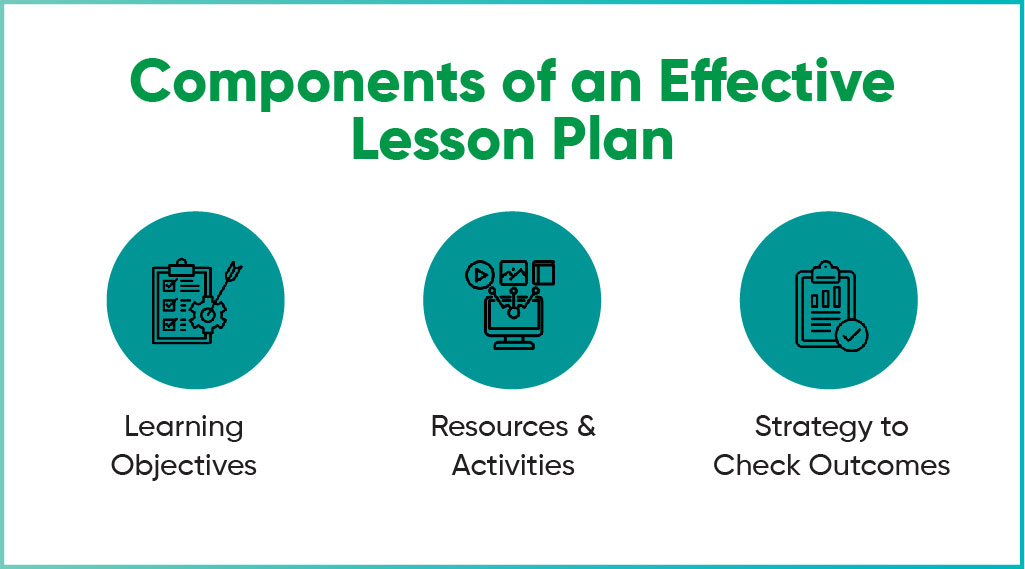 Components of an Effective Lesson Plan

Learning Objectives

Resources & Activities

Strategy to Check Outcomes